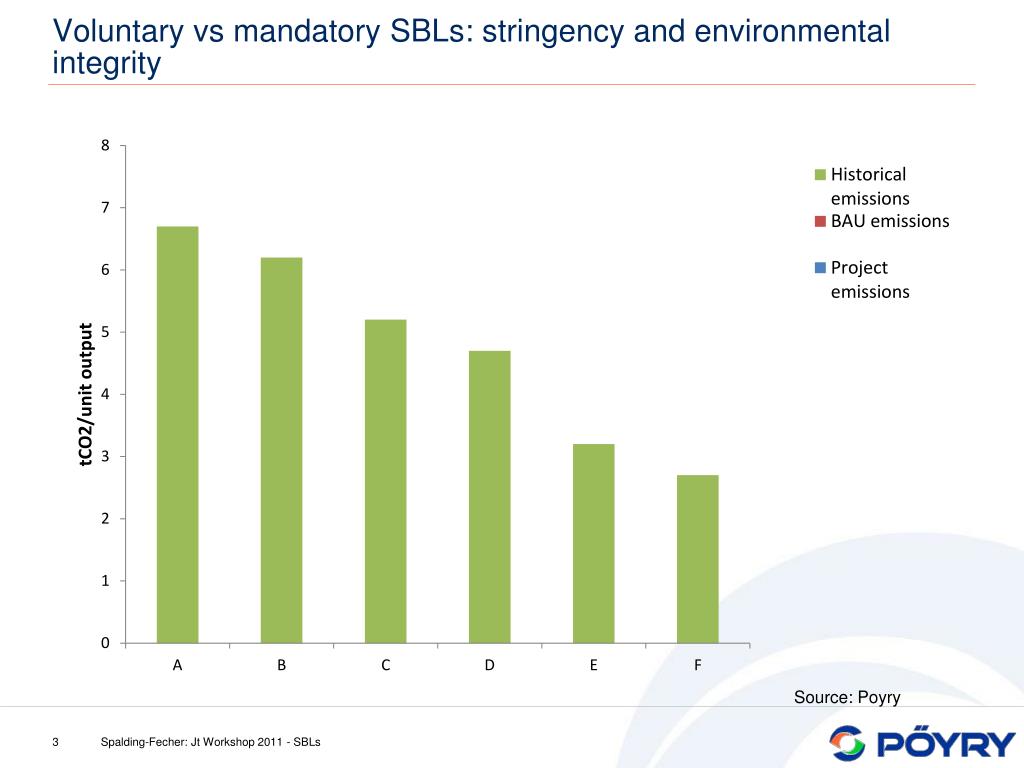 Voluntary vs mandatory SBLs: stringency and environmental integrity

8
7
6
5
4
3
2
1
0

tCO2/unit output

A
B
C
D
E
F

Historical emissions
BAU emissions
Project emissions

Source: Poyry

3
Spalding-Fecher: Jt Workshop 2011 - SBLs

PÖYRY